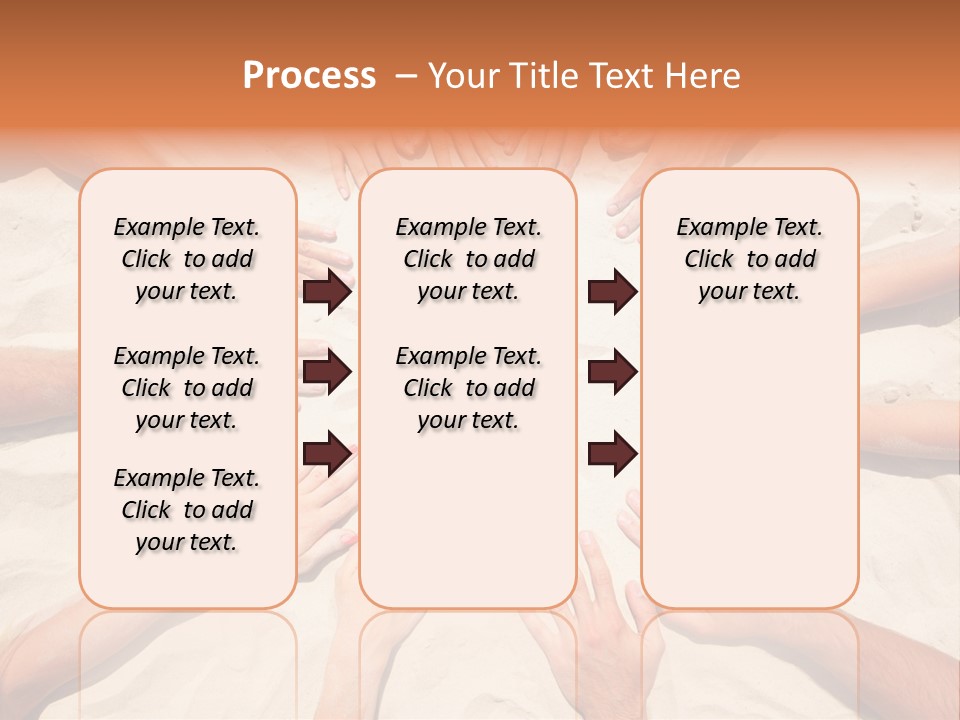 Process – Your Title Text Here

Example Text. Click to add your text.

Example Text. Click to add your text.

Example Text. Click to add your text.

Example Text. Click to add your text.

Example Text. Click to add your text.

Example Text. Click to add your text.